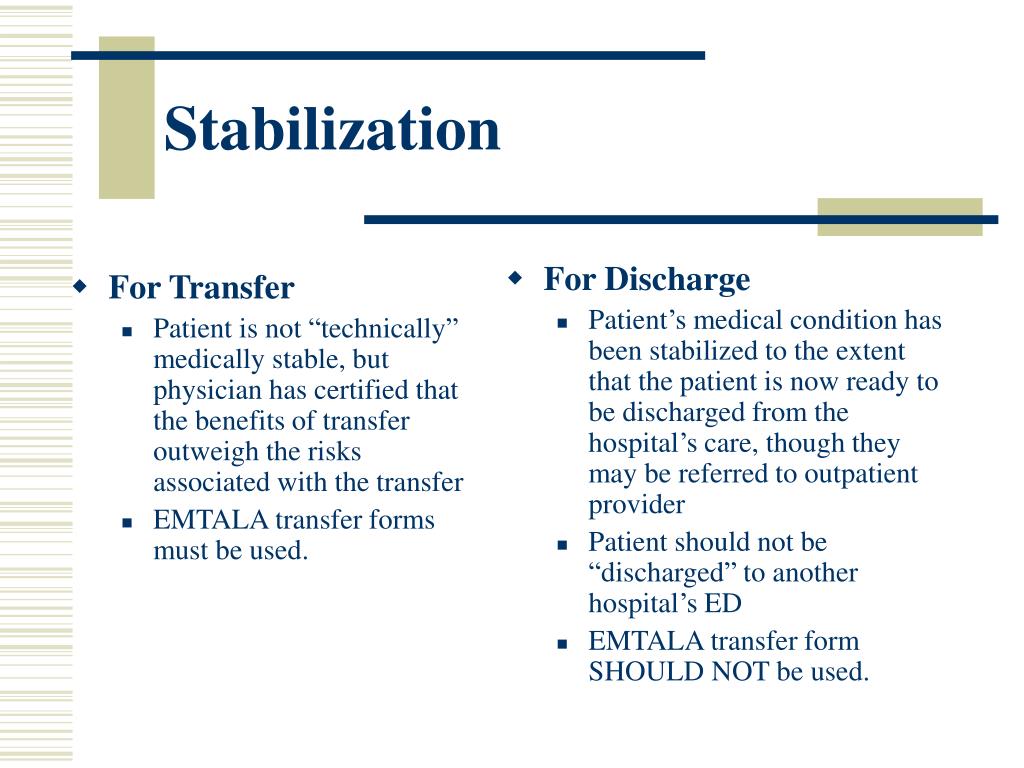 Stabilization

For Transfer

Patient is not “technically” medically stable, but physician has certified that the benefits of transfer outweigh the risks associated with the transfer

EMTALA transfer forms must be used.

For Discharge

Patient’s medical condition has been stabilized to the extent that the patient is now ready to be discharged from the hospital’s care, though they may be referred to outpatient provider

Patient should not be “discharged” to another hospital’s ED

EMTALA transfer form SHOULD NOT be used.